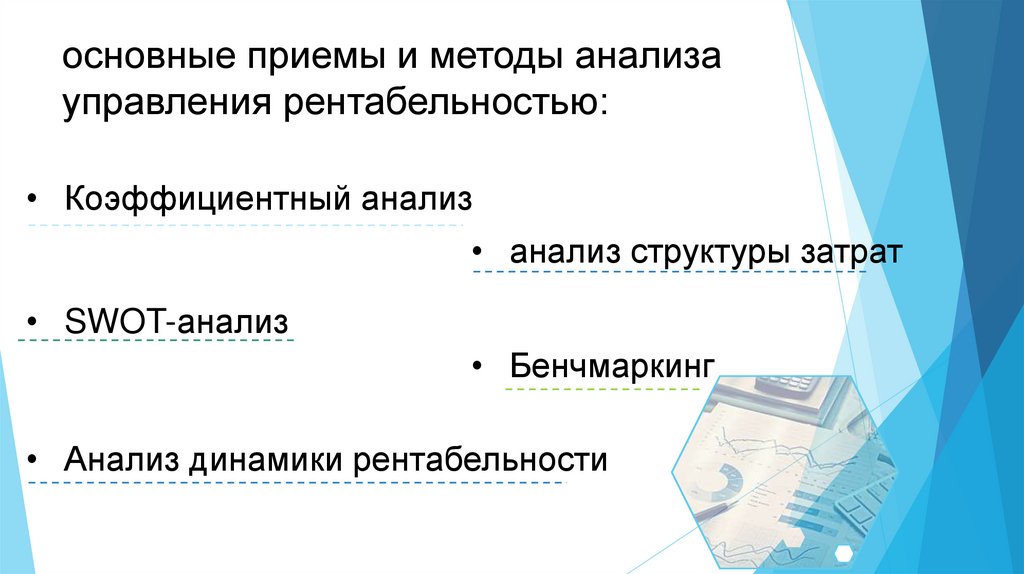 основные приемы и методы анализа управления рентабельностью:

• Коэффициентный анализ

• анализ структуры затрат

• SWOT-анализ

• Бенчмаркинг

• Анализ динамики рентабельности